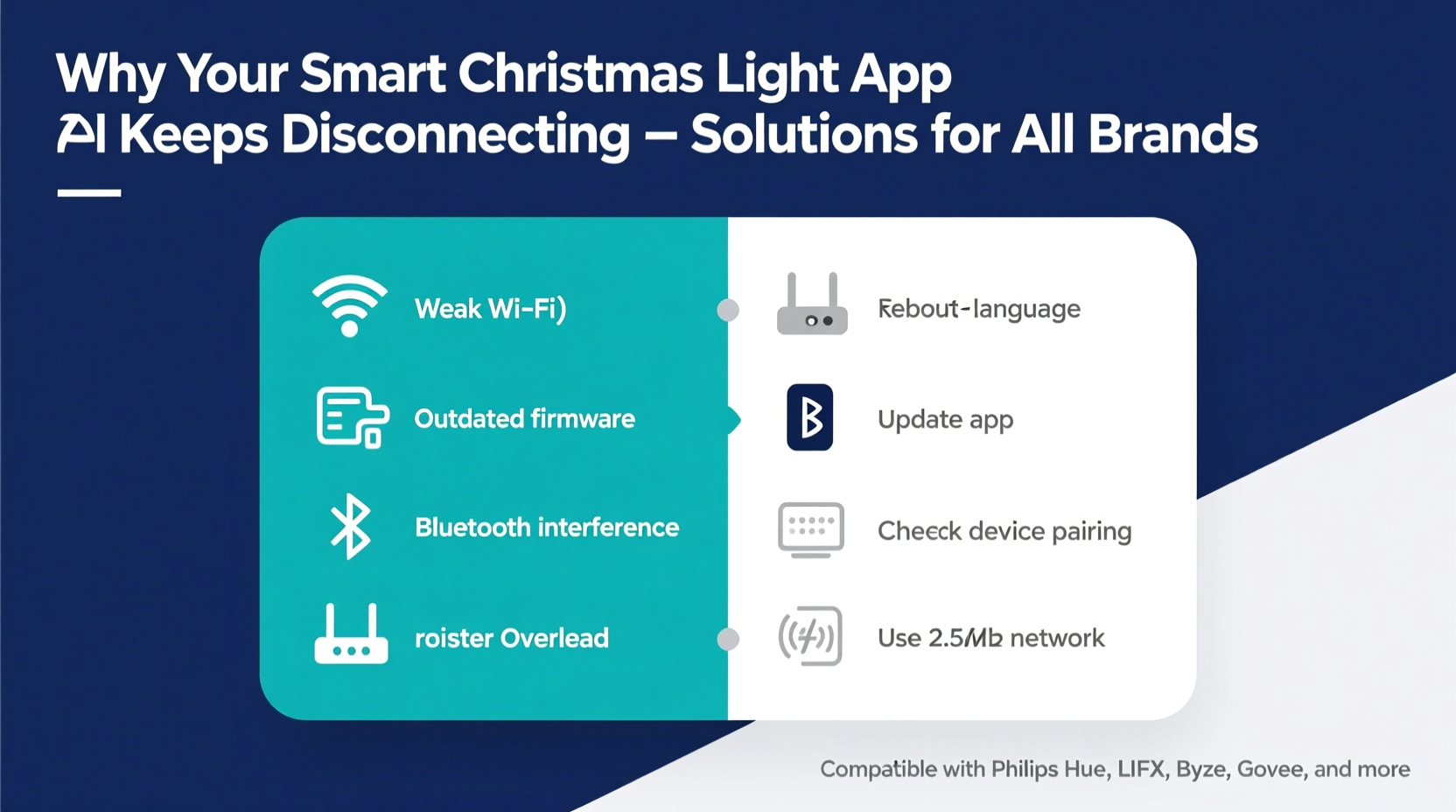 Why Your Smart Christmas Light App AI Keeps Disconnecting – Solutions for All Brands

Weak Wi-Fi)

Outdated firmware

Bluetooth interference

roister Overlead

Rebout-language

Update app

Cheeck device pairing

Use 2.5Mb network

Compatible with Philips Hue, LIFX, Byze, Govee, and more